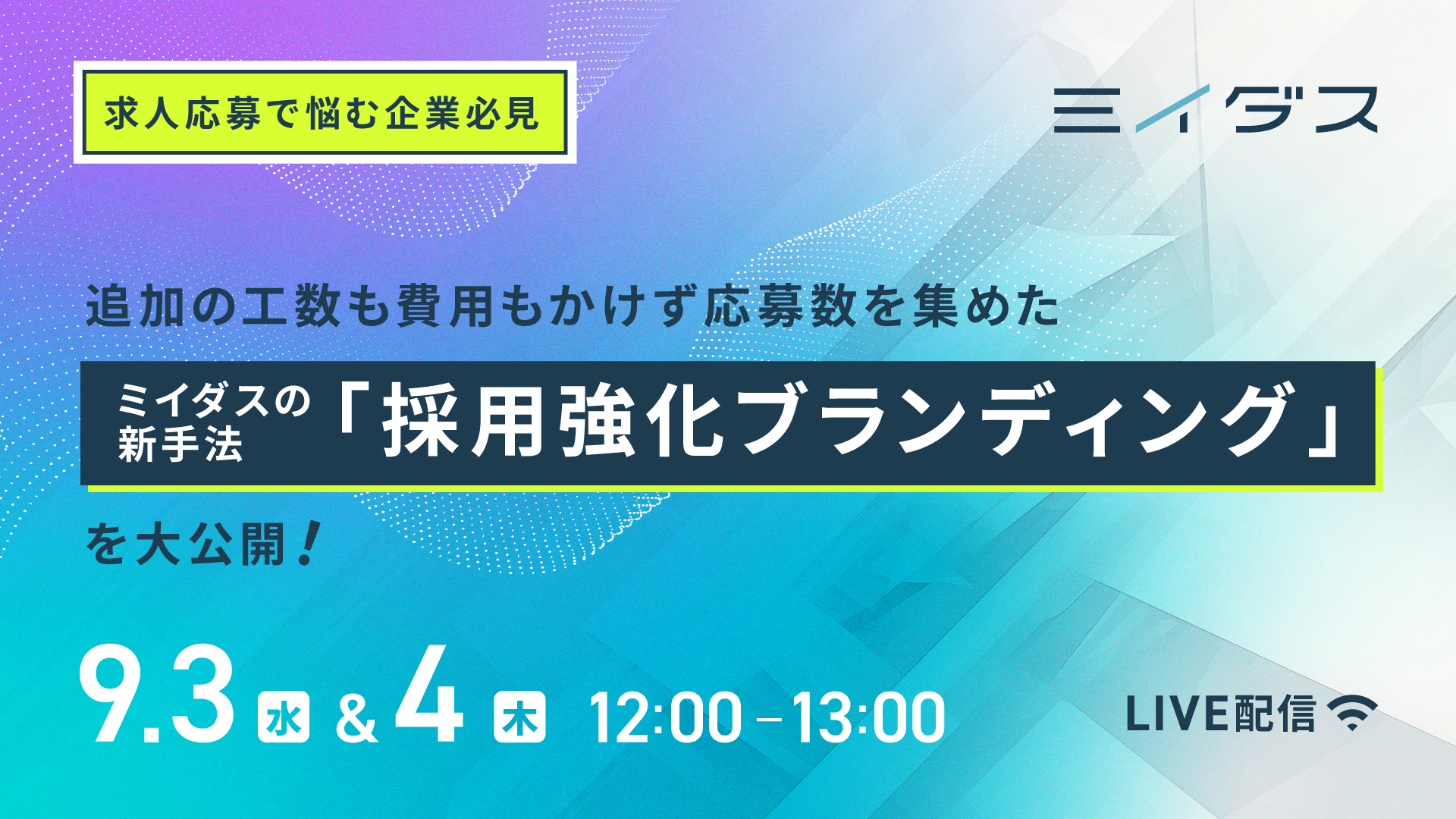 求人応募で悩む企業必見

ミイダス

追加の工数も費用もかけず応募数を集めた

ミイダスの新手法「採用強化ブランディング」

を大公開！

9.3 水 & 4 木 12:00 – 13:00

LIVE配信